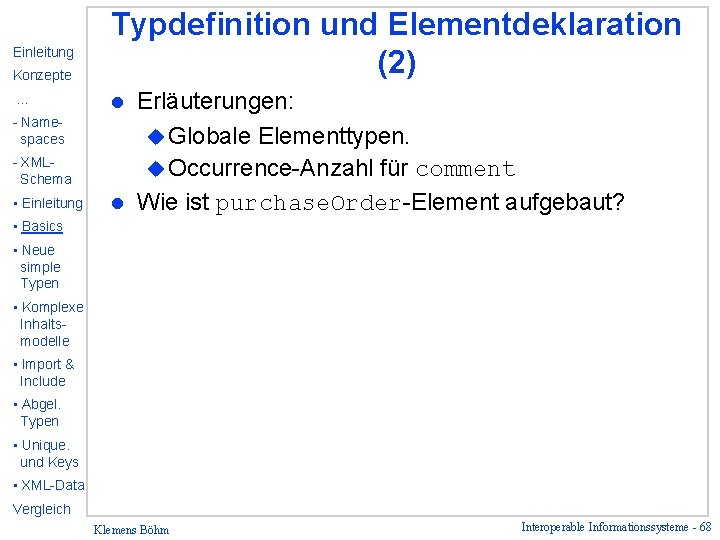 Einleitung
Konzepte
...
- Namespaces
- XML-Schema
▪ Einleitung
▪ Basics
▪ Neue simple Typen
▪ Komplexe Inhaltsmodelle
▪ Import & Include
▪ Abgel. Typen
▪ Unique. und Keys
▪ XML-Data
Vergleich

Typdefinition und Elementdeklaration (2)

● Erläuterungen:
◆ Globale Elementtypen.
◆ Occurrence-Anzahl für comment
● Wie ist purchaseOrder-Element aufgebaut?

Klemens Böhm

Interoperable Informationssysteme - 68